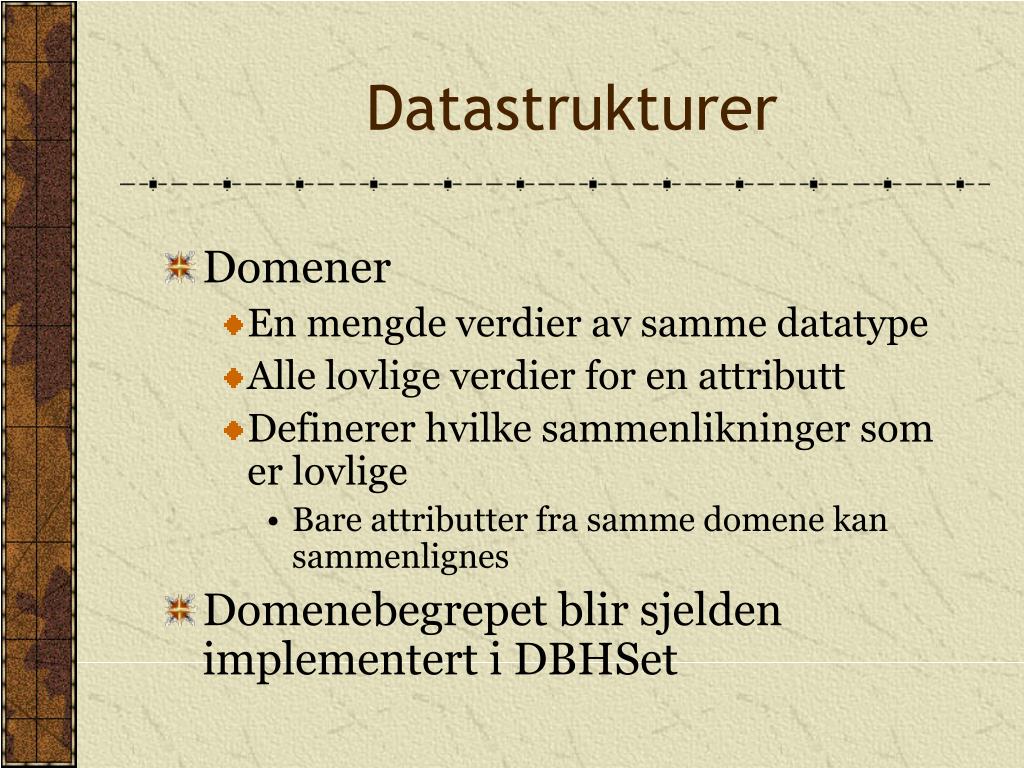 Datastrukturer

Domener

En mengde verdier av samme datatype

Alle lovlige verdier for en attributt

Definerer hvilke sammenlikninger som er lovlige

• Bare attributter fra samme domene kan sammenlignes

Domenebegrepet blir sjelden implementert i DBHSet